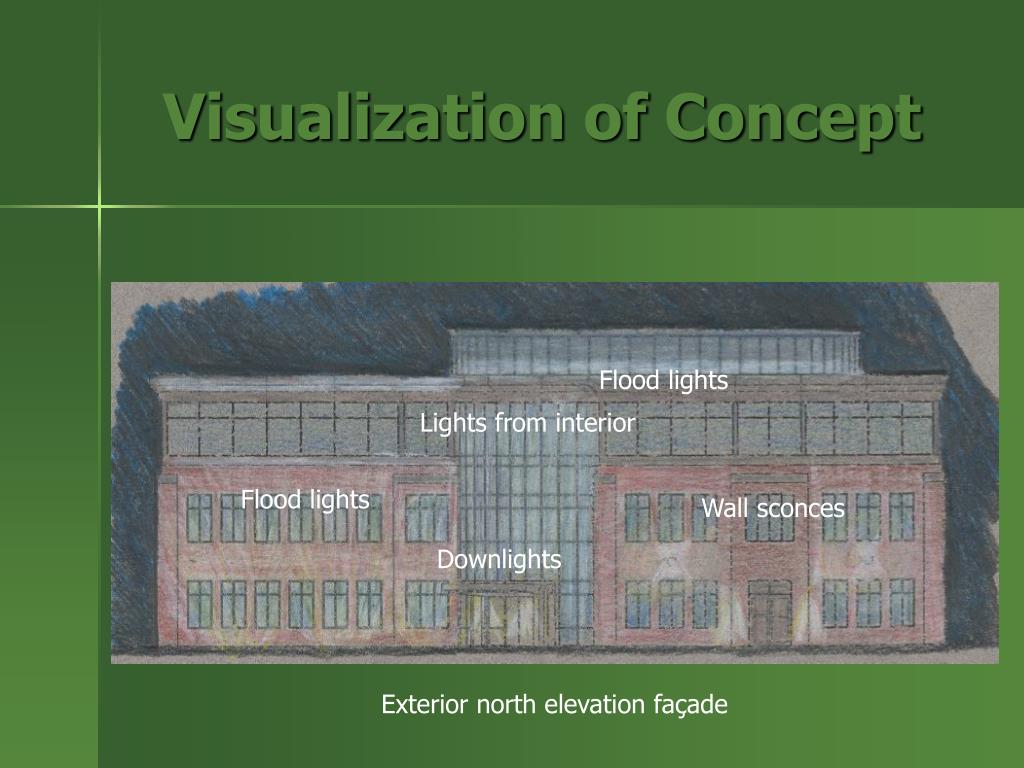 Visualization of Concept

Flood lights

Lights from interior

Flood lights

Wall sconces

Downlights

Exterior north elevation façade